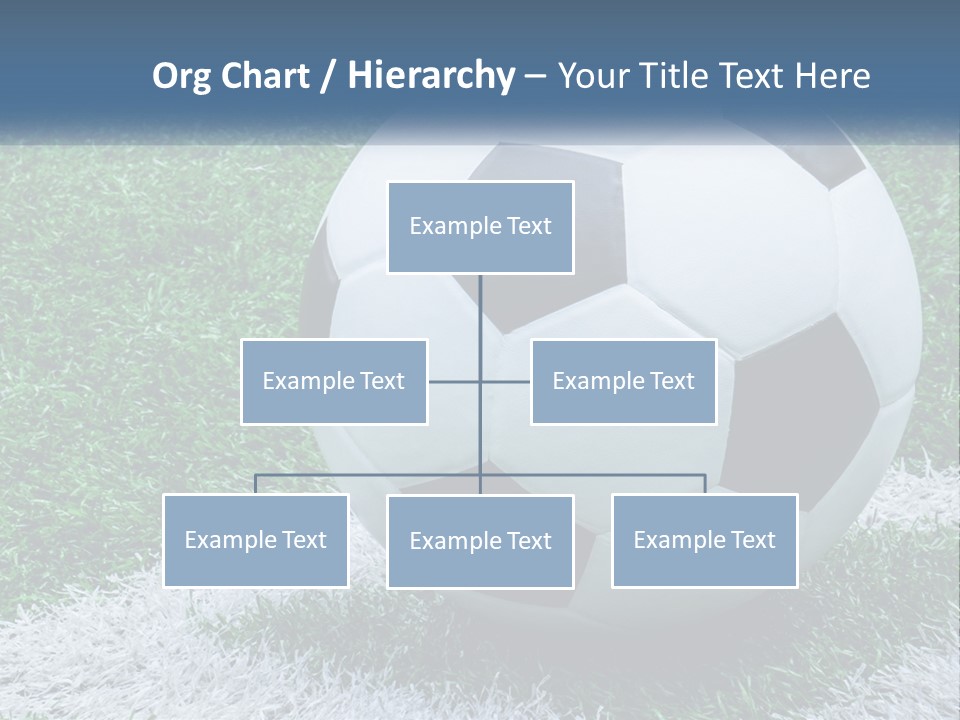 Org Chart / Hierarchy – Your Title Text Here

Example Text

Example Text

Example Text

Example Text

Example Text

Example Text